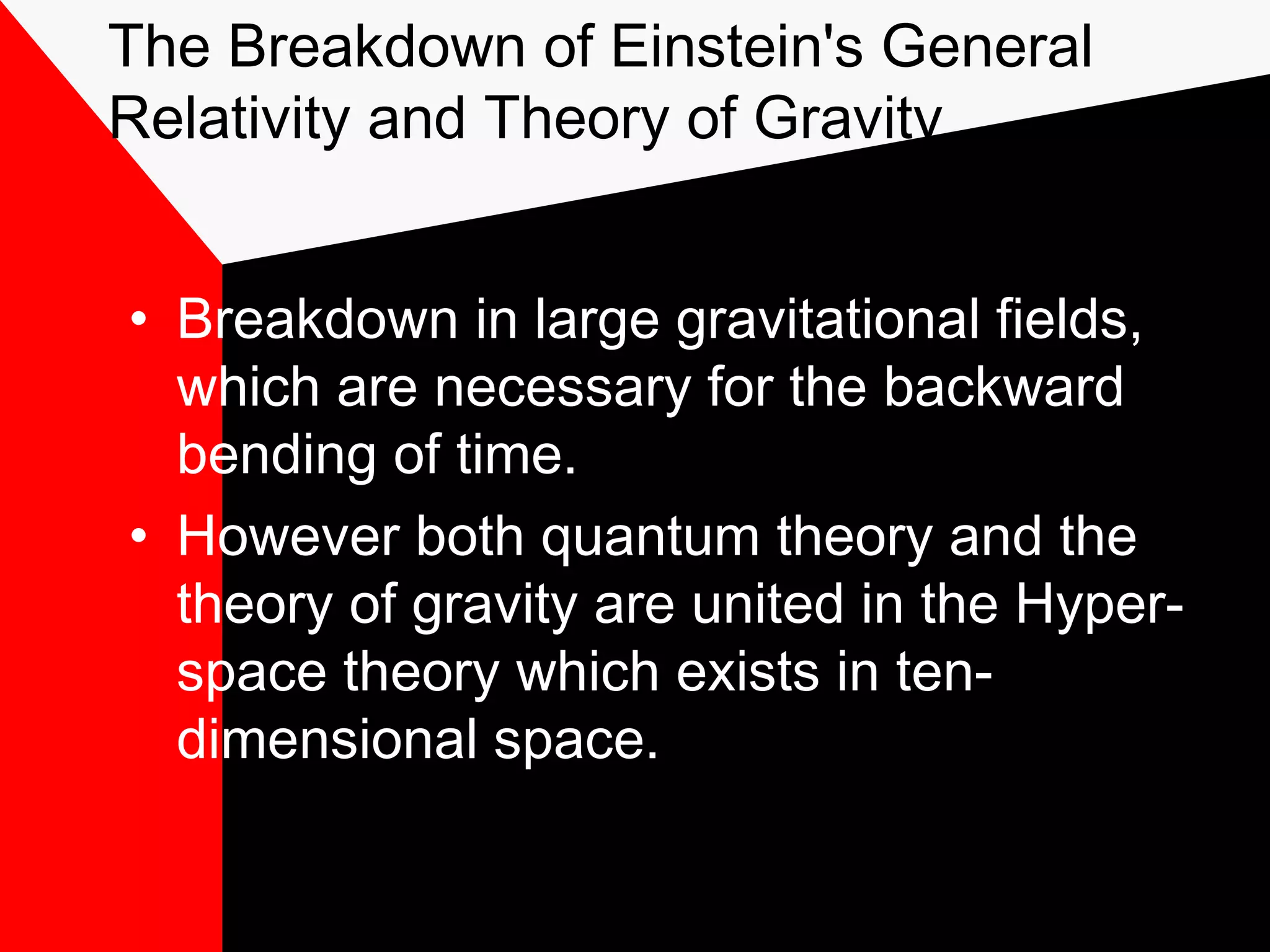 The Breakdown of Einstein's General Relativity and Theory of Gravity

• Breakdown in large gravitational fields, which are necessary for the backward bending of time.
• However both quantum theory and the theory of gravity are united in the Hyper-space theory which exists in ten-dimensional space.